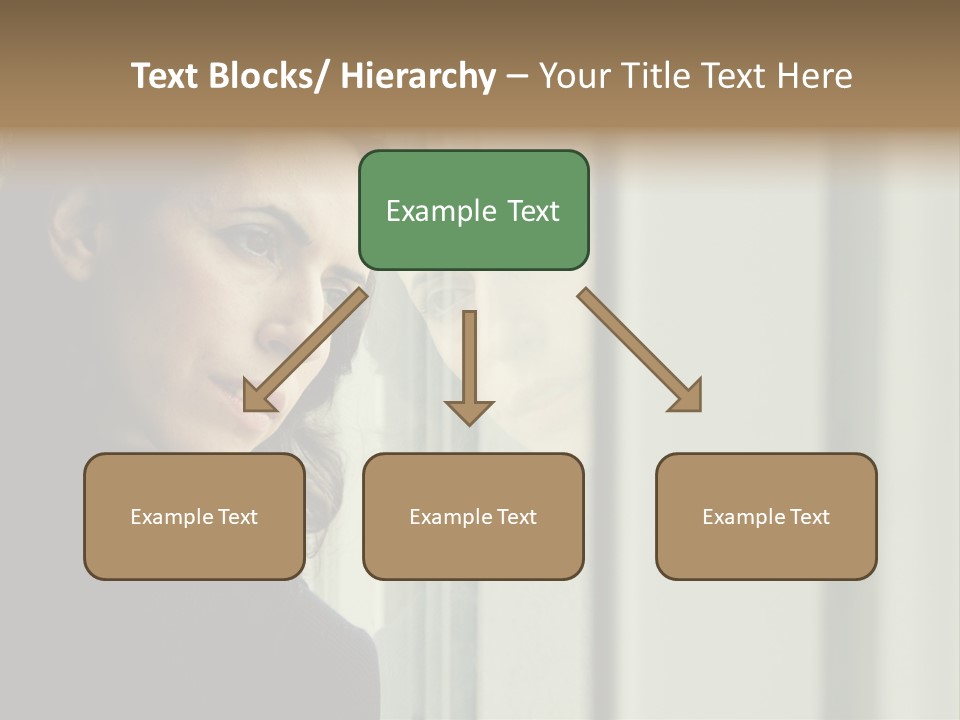 Text Blocks/ Hierarchy – Your Title Text Here

Example Text

Example Text

Example Text

Example Text